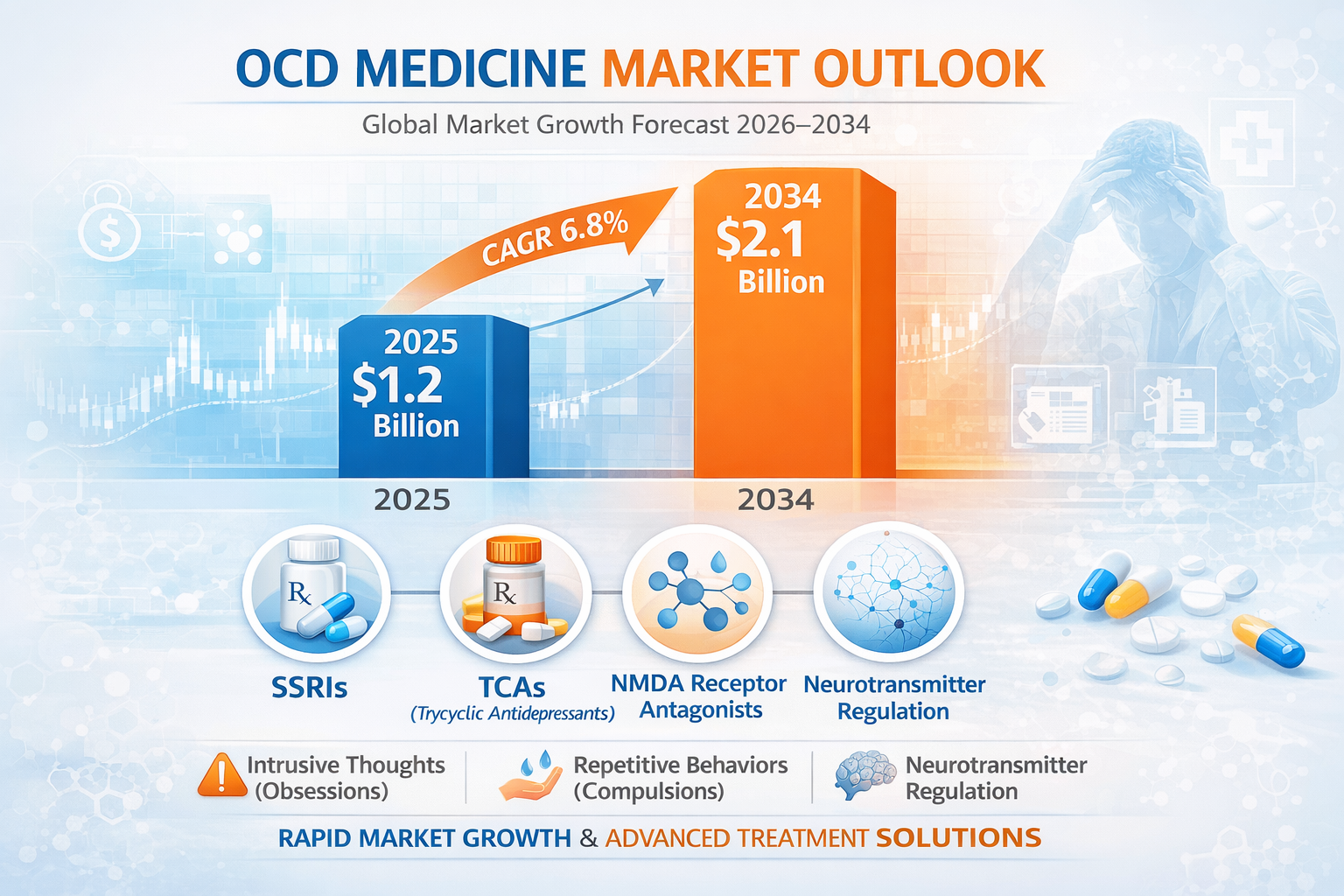 OCD MEDICINE MARKET OUTLOOK

Global Market Growth Forecast 2026–2034

CAGR 6.8%

2025
$1.2
Billion

2034
$2.1
Billion

2025

2034

Rx

Rx

SSRIs

TCAs
(Trycyclic Antidepressants)

NMDA Receptor Antagonists

Neurotransmitter Regulation

Intrusive Thoughts (Obsessions)

Repetitive Behaviors (Compulsions)

Neurotransmitter Regulation

RAPID MARKET GROWTH & ADVANCED TREATMENT SOLUTIONS